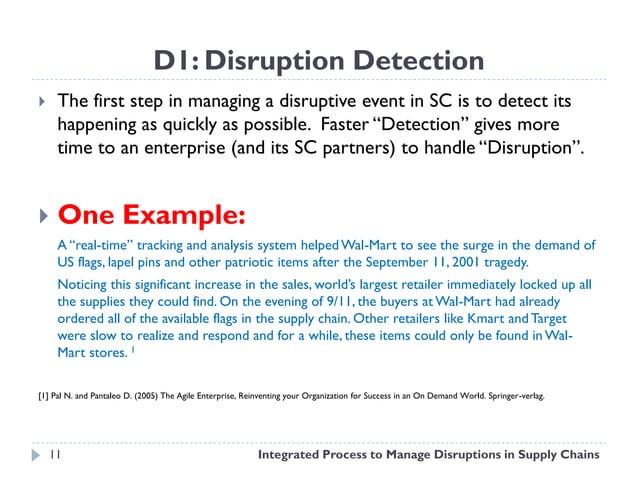 D1: Disruption Detection

The first step in managing a disruptive event in SC is to detect its happening as quickly as possible. Faster "Detection" gives more time to an enterprise (and its SC partners) to handle "Disruption".

One Example:

A "real-time" tracking and analysis system helped Wal-Mart to see the surge in the demand of US flags, lapel pins and other patriotic items after the September 11, 2001 tragedy.

Noticing this significant increase in the sales, world's largest retailer immediately locked up all the supplies they could find. On the evening of 9/11, the buyers at Wal-Mart had already ordered all of the available flags in the supply chain. Other retailers like Kmart and Target were slow to realize and respond and for a while, these items could only be found in Wal-Mart stores. $^1$

[1] Pal N. and Pantaleo D. (2005) The Agile Enterprise, Reinventing your Organization for Success in an On Demand World. Springer-verlag.

11

Integrated Process to Manage Disruptions in Supply Chains